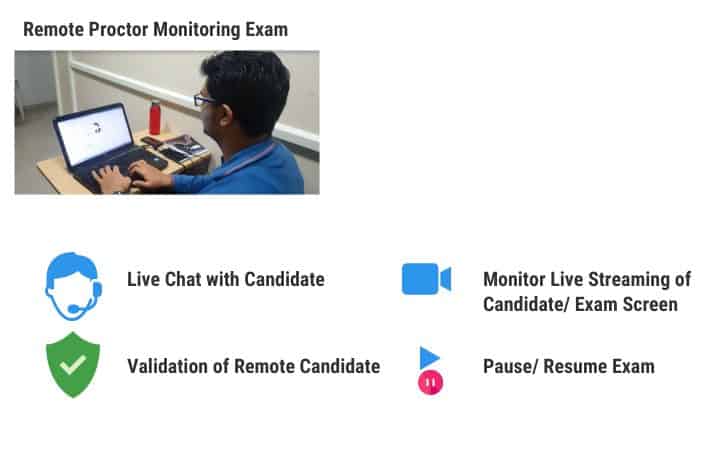 Remote Proctor Monitoring Exam

Live Chat with Candidate

Monitor Live Streaming of Candidate/ Exam Screen

Validation of Remote Candidate

Pause/ Resume Exam